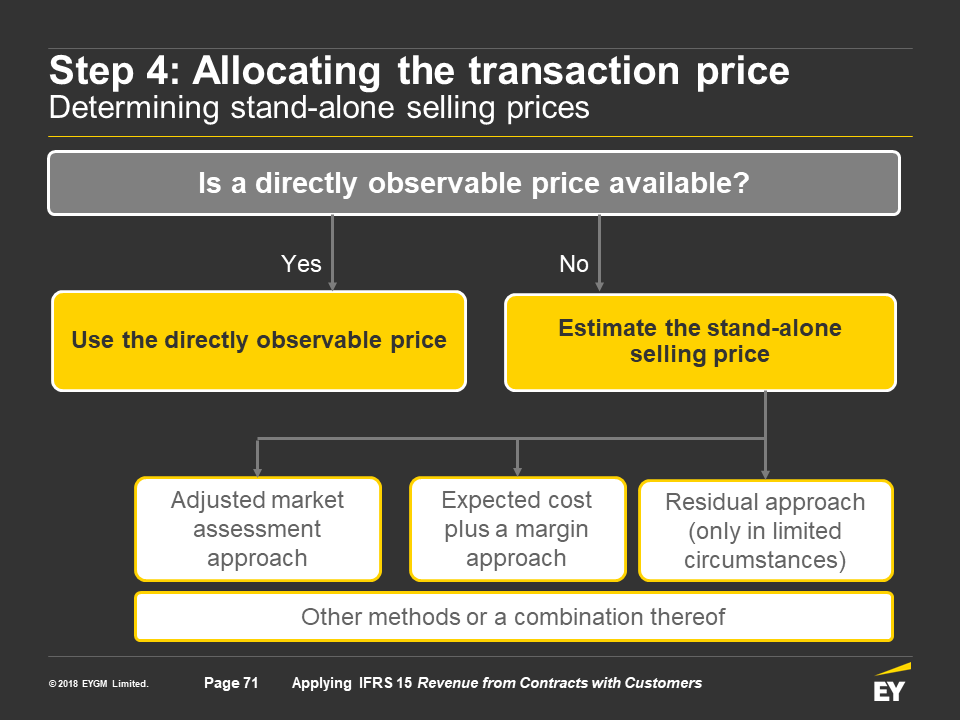 Step 4: Allocating the transaction price
Determining stand-alone selling prices

Is a directly observable price available?

Yes

No

Use the directly observable price

Estimate the stand-alone selling price

Adjusted market assessment approach

Expected cost plus a margin approach

Residual approach (only in limited circumstances)

Other methods or a combination thereof

© 2018 EYGM Limited.

Page 71

Applying IFRS 15 Revenue from Contracts with Customers

EY